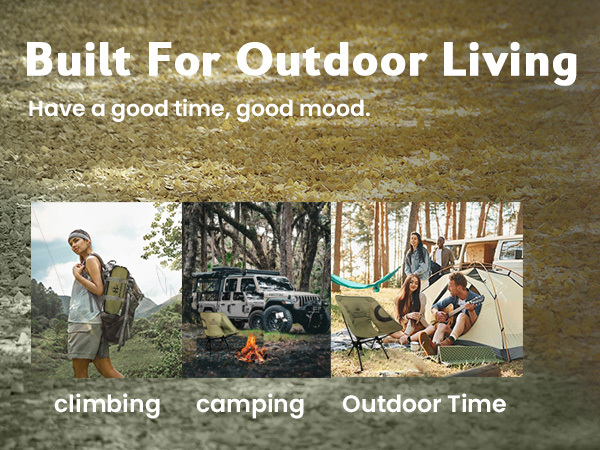 Built For Outdoor Living

Have a good time, good mood.

climbing

camping

Outdoor Time